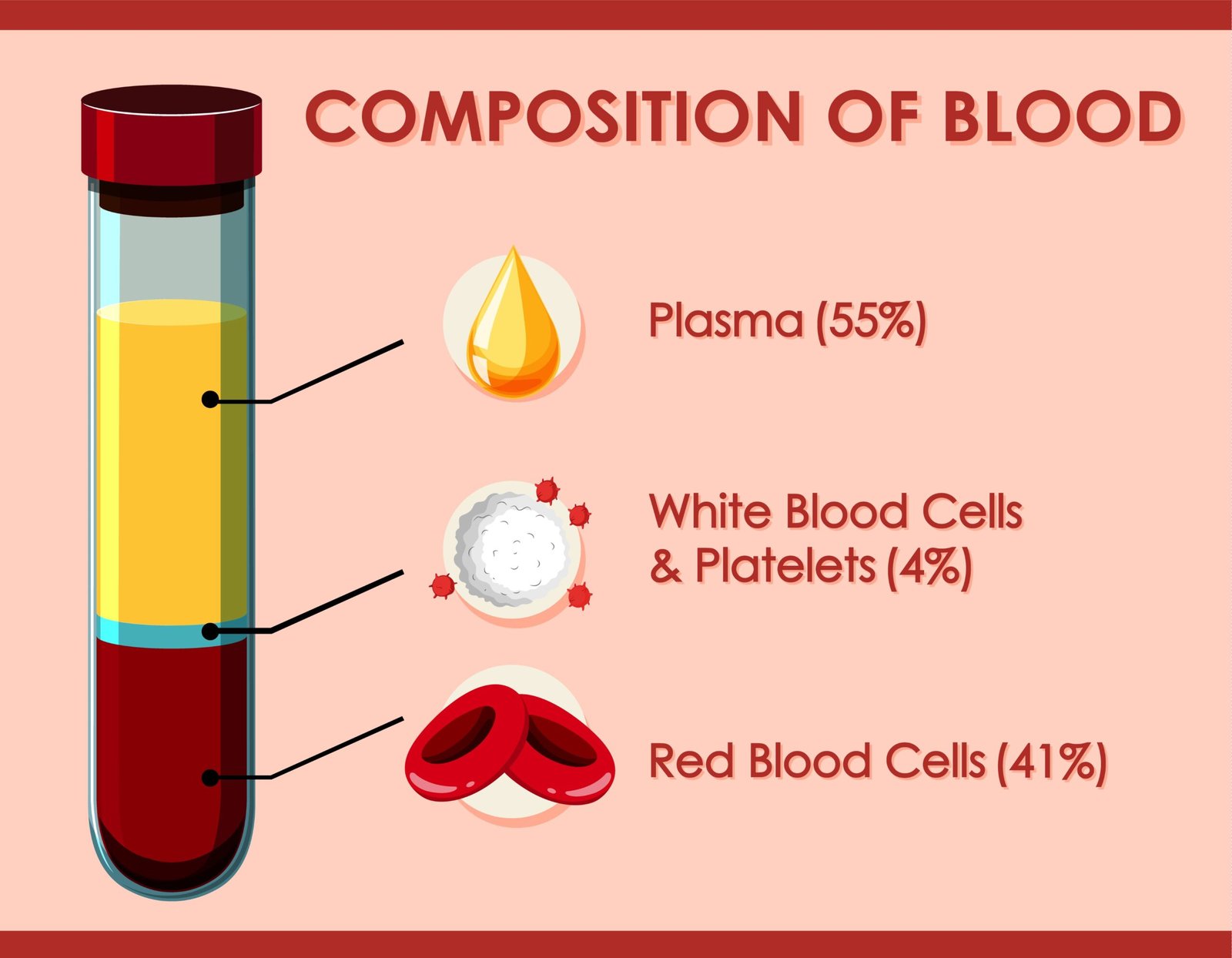 COMPOSITION OF BLOOD

Plasma (55%)

White Blood Cells & Platelets (4%)

Red Blood Cells (41%)